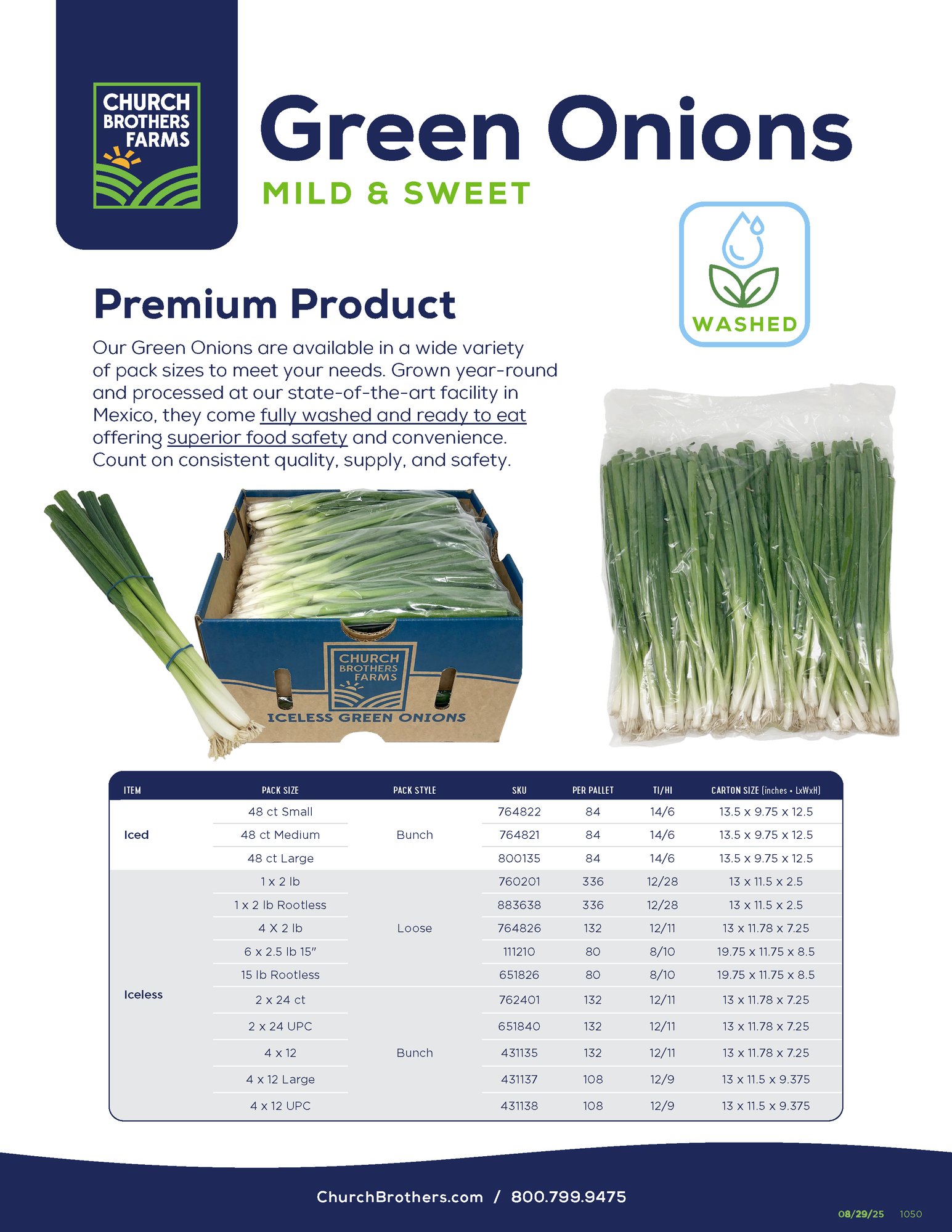 CHURCH BROTHERS FARMS

Green Onions

MILD & SWEET

WASHED

Premium Product

Our Green Onions are available in a wide variety of pack sizes to meet your needs. Grown year-round and processed at our state-of-the-art facility in Mexico, they come fully washed and ready to eat offering superior food safety and convenience. Count on consistent quality, supply, and safety.

CHURCH BROTHERS FARMS
ICELESS GREEN ONIONS

| ITEM | PACK SIZE | PACK STYLE | SKU | PER PALLET | TI/HI | CARTON SIZE (inches • LxWxH) |
|---|---|---|---|---|---|---|
| Iced | 48 ct Small | Bunch | 764822 | 84 | 14/6 | 13.5 x 9.75 x 12.5 |
| | 48 ct Medium | | 764821 | 84 | 14/6 | 13.5 x 9.75 x 12.5 |
| | 48 ct Large | | 800135 | 84 | 14/6 | 13.5 x 9.75 x 12.5 |
| Iceless | 1 x 2 lb | Loose | 760201 | 336 | 12/28 | 13 x 11.5 x 2.5 |
| | 1 x 2 lb Rootless | | 883638 | 336 | 12/28 | 13 x 11.5 x 2.5 |
| | 4 X 2 lb | | 764826 | 132 | 12/11 | 13 x 11.78 x 7.25 |
| | 6 x 2.5 lb 15" | | 111210 | 80 | 8/10 | 19.75 x 11.75 x 8.5 |
| | 15 lb Rootless | | 651826 | 80 | 8/10 | 19.75 x 11.75 x 8.5 |
| | 2 x 24 ct | Bunch | 762401 | 132 | 12/11 | 13 x 11.78 x 7.25 |
| | 2 x 24 UPC | | 651840 | 132 | 12/11 | 13 x 11.78 x 7.25 |
| | 4 x 12 | | 431135 | 132 | 12/11 | 13 x 11.78 x 7.25 |
| | 4 x 12 Large | | 431137 | 108 | 12/9 | 13 x 11.5 x 9.375 |
| | 4 x 12 UPC | | 431138 | 108 | 12/9 | 13 x 11.5 x 9.375 |

ChurchBrothers.com / 800.799.9475

08/29/25 1050